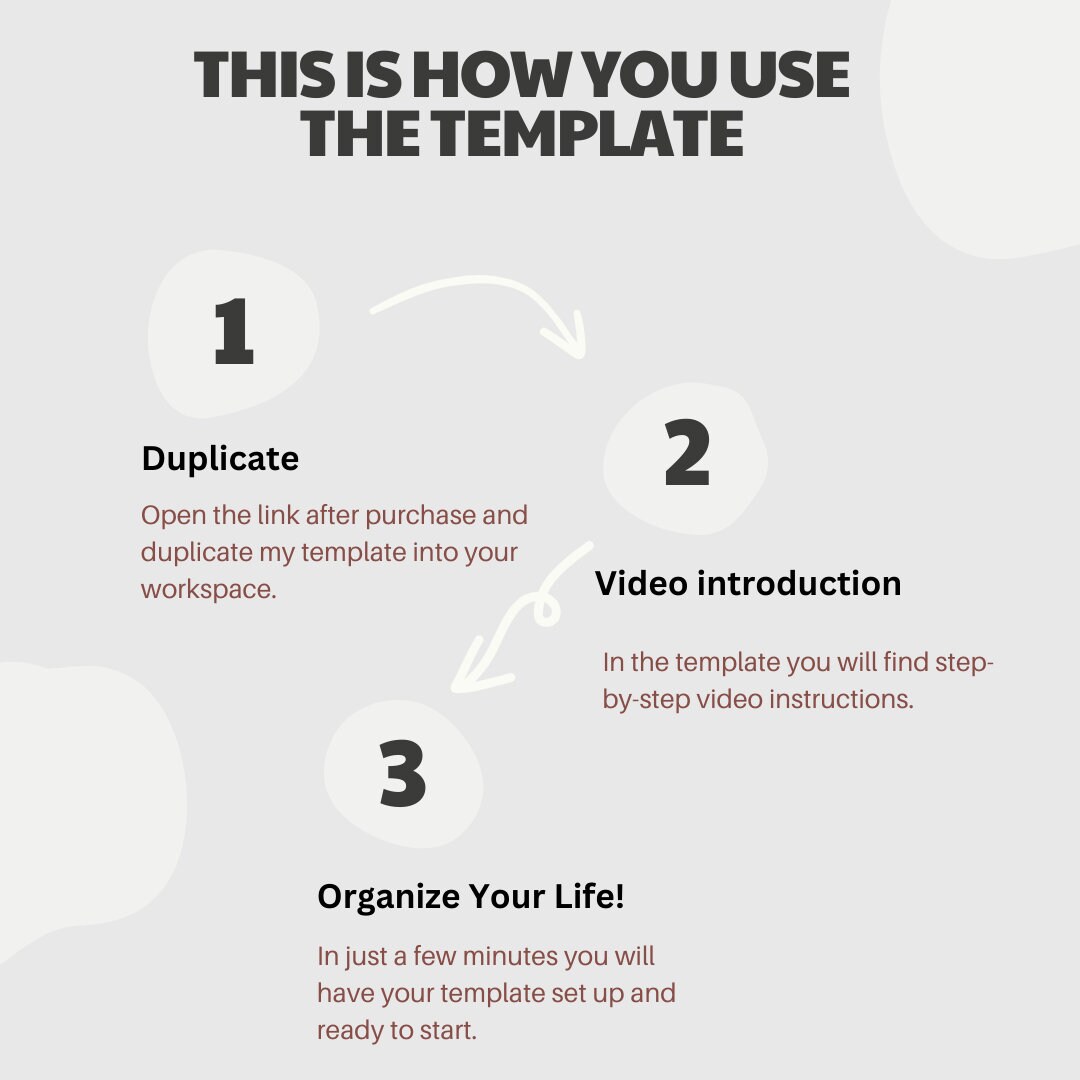 THIS IS HOW YOU USE THE TEMPLATE

1

Duplicate

Open the link after purchase and duplicate my template into your workspace.

2

Video introduction

In the template you will find step-by-step video instructions.

3

Organize Your Life!

In just a few minutes you will have your template set up and ready to start.